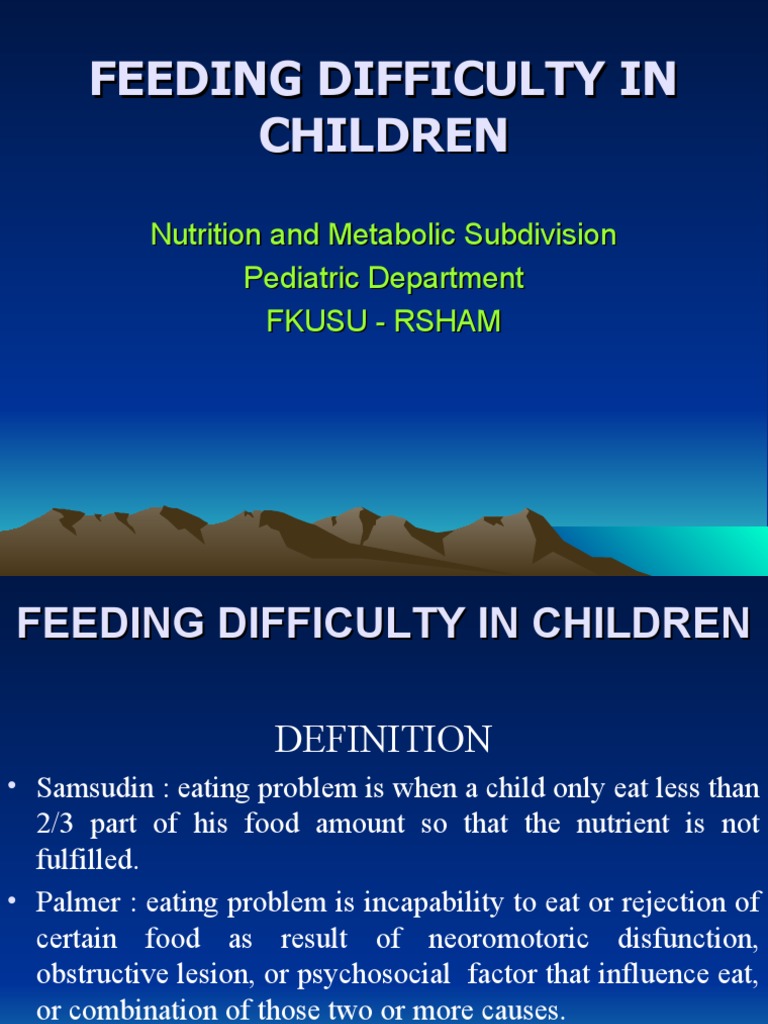 FEEDING DIFFICULTY IN CHILDREN

Nutrition and Metabolic Subdivision
Pediatric Department
FKUSU - RSHAM

FEEDING DIFFICULTY IN CHILDREN

DEFINITION

• Samsudin : eating problem is when a child only eat less than 2/3 part of his food amount so that the nutrient is not fulfilled.

• Palmer : eating problem is incapability to eat or rejection of certain food as result of neoromotoric disfunction, obstructive lesion, or psychosocial factor that influence eat, or combination of those two or more causes.